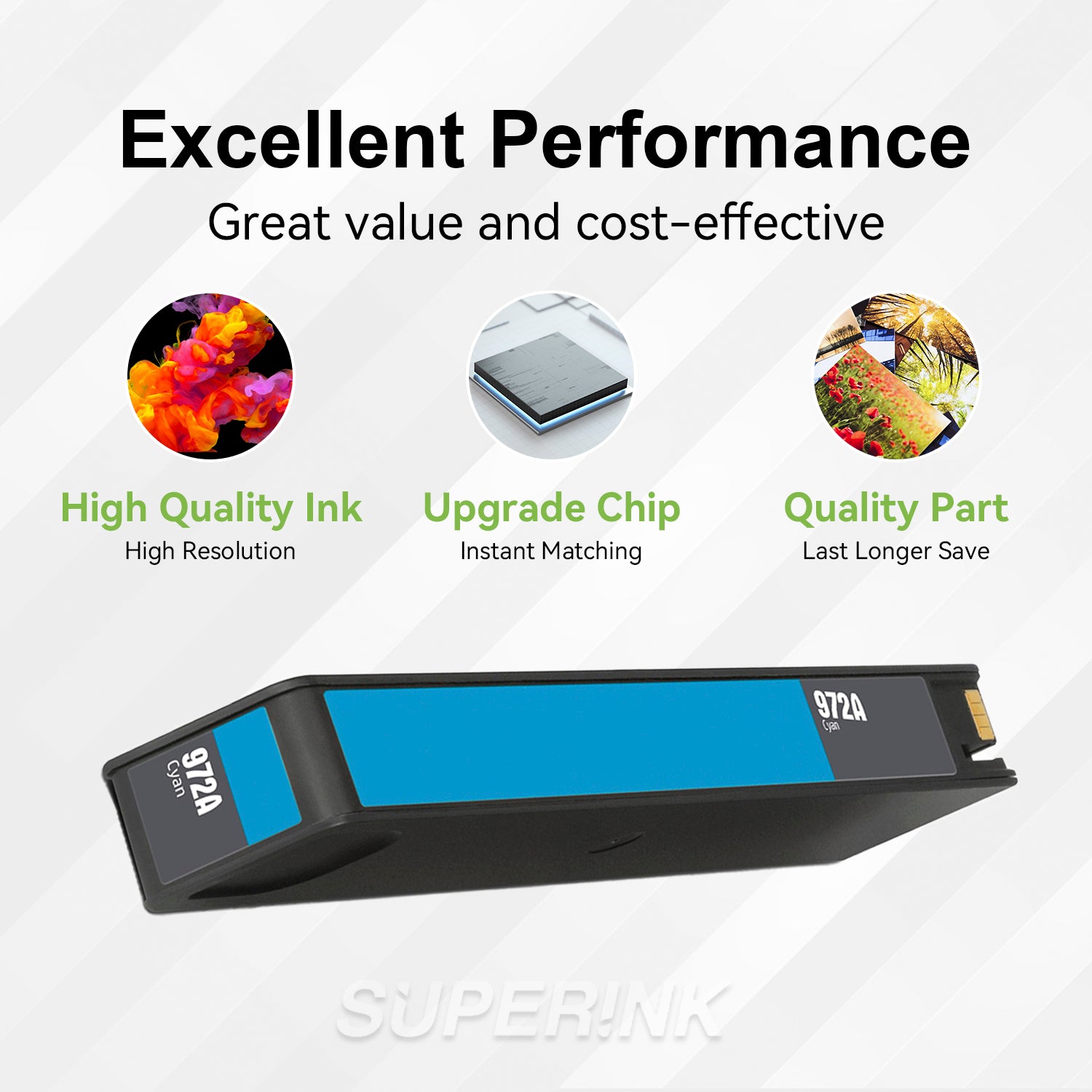 Excellent Performance
Great value and cost-effective

High Quality Ink
High Resolution

Upgrade Chip
Instant Matching

Quality Part
Last Longer Save

972A
Cyan

972A
Cyan

SUPER!NK